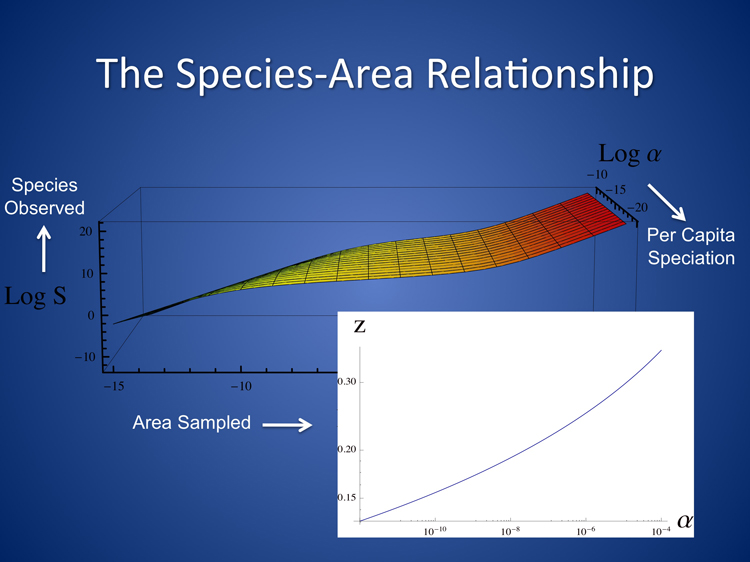 The Species-Area Relationship

Species Observed

Log S

20
10
0
−10

−15
−10

Log $\alpha$

−10
−15
−20

Per Capita Speciation

Area Sampled

z

0.30
0.20
0.15

$10^{-10}$
$10^{-8}$
$10^{-6}$
$10^{-4}$

$\alpha$